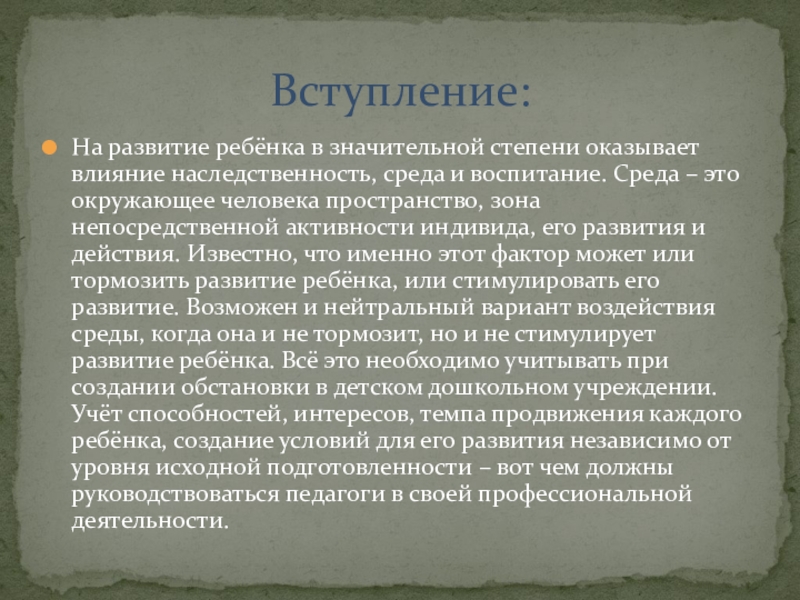 Вступление:

На развитие ребёнка в значительной степени оказывает влияние наследственность, среда и воспитание. Среда – это окружающее человека пространство, зона непосредственной активности индивида, его развития и действия. Известно, что именно этот фактор может или тормозить развитие ребёнка, или стимулировать его развитие. Возможен и нейтральный вариант воздействия среды, когда она и не тормозит, но и не стимулирует развитие ребёнка. Всё это необходимо учитывать при создании обстановки в детском дошкольном учреждении. Учёт способностей, интересов, темпа продвижения каждого ребёнка, создание условий для его развития независимо от уровня исходной подготовленности – вот чем должны руководствоваться педагоги в своей профессиональной деятельности.